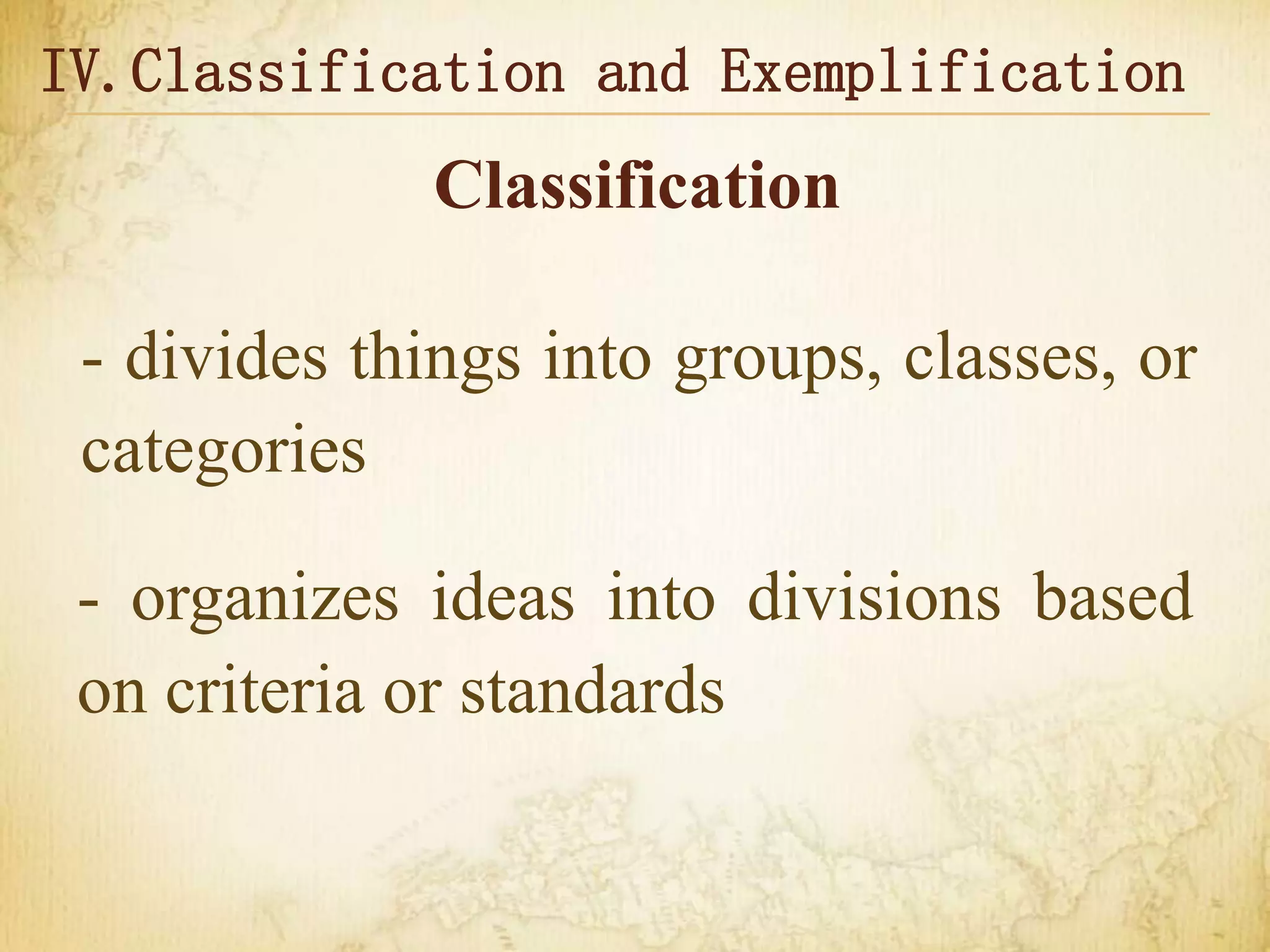 IV. Classification and Exemplification

Classification

- divides things into groups, classes, or categories

- organizes ideas into divisions based on criteria or standards